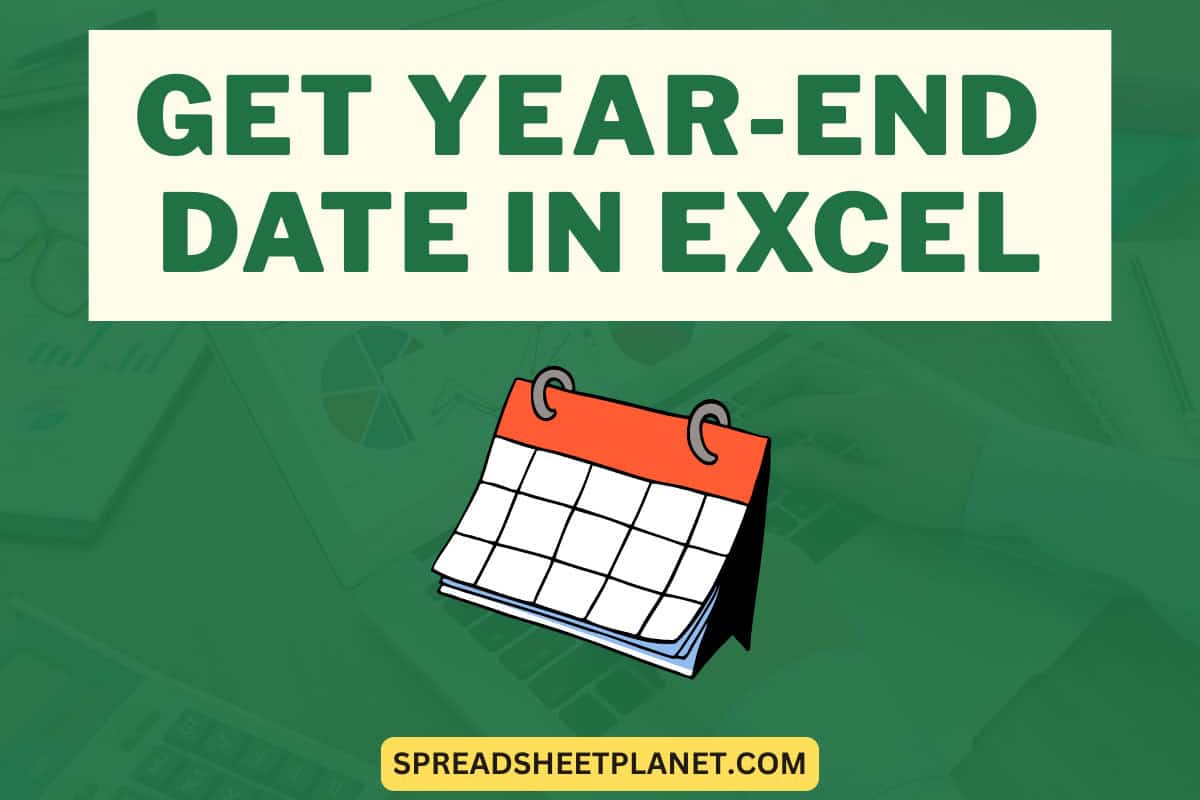 GET YEAR-END DATE IN EXCEL

SPREADSHEETPLANET.COM